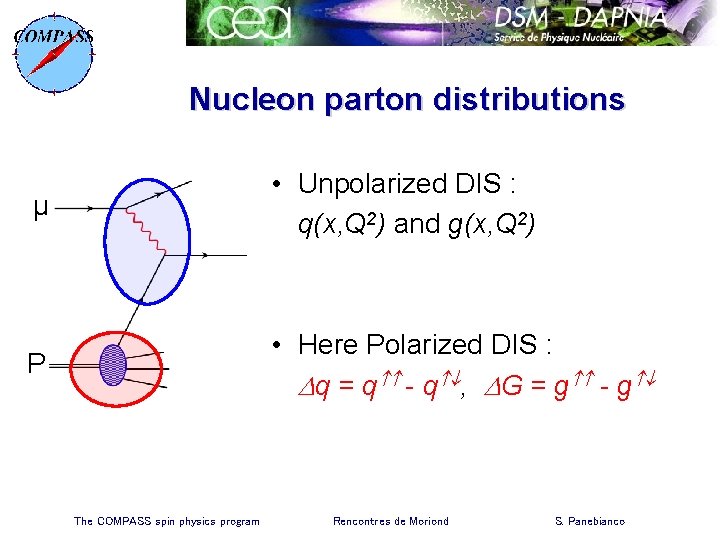 COMPASS

cea

DSM - DAPNIA
Service de Physique Nucléaire

Nucleon parton distributions

μ

P

• Unpolarized DIS :
$q(x,Q^2)$ and $g(x,Q^2)$

• Here Polarized DIS :
$\Delta q = q^{\uparrow\uparrow} - q^{\uparrow\downarrow}$, $\Delta G = g^{\uparrow\uparrow} - g^{\uparrow\downarrow}$

The COMPASS spin physics program Rencontres de Moriond S. Panebianco